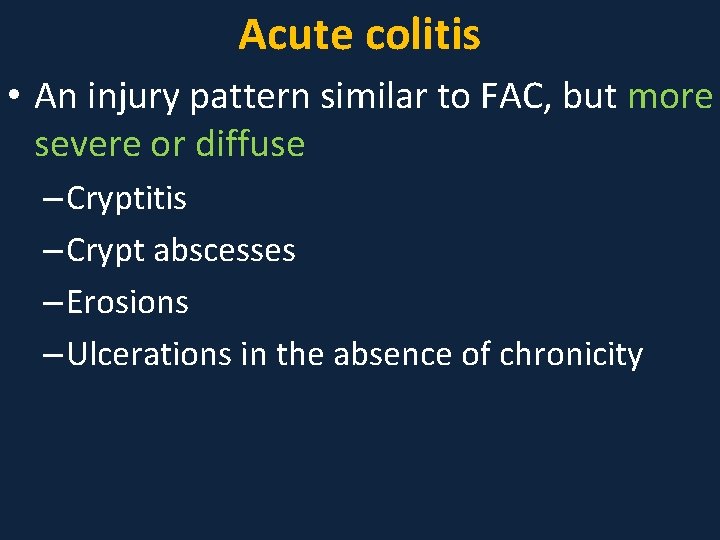 Acute colitis

• An injury pattern similar to FAC, but more severe or diffuse

– Cryptitis

– Crypt abscesses

– Erosions

– Ulcerations in the absence of chronicity